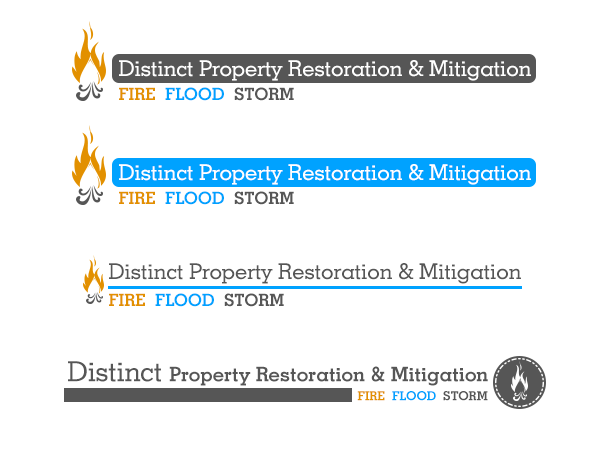 Distinct Property Restoration & Mitigation
FIRE FLOOD STORM

Distinct Property Restoration & Mitigation
FIRE FLOOD STORM

Distinct Property Restoration & Mitigation
FIRE FLOOD STORM

Distinct Property Restoration & Mitigation
FIRE FLOOD STORM